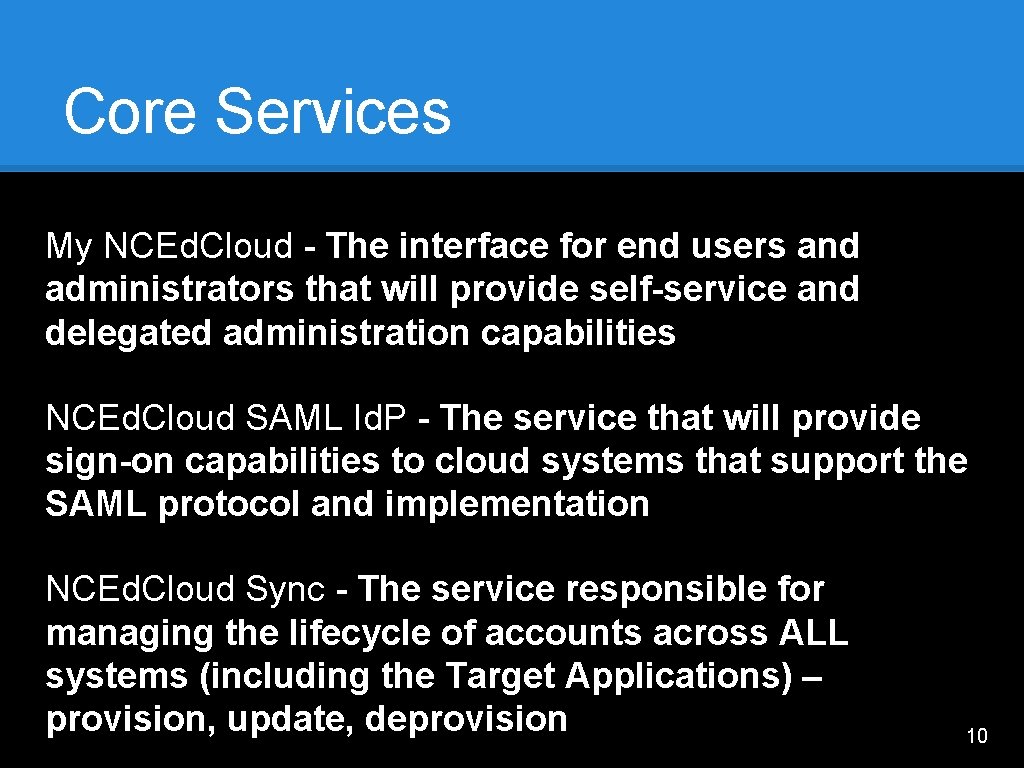 Core Services

My NCEd.Cloud - The interface for end users and administrators that will provide self-service and delegated administration capabilities

NCEd.Cloud SAML Id.P - The service that will provide sign-on capabilities to cloud systems that support the SAML protocol and implementation

NCEd.Cloud Sync - The service responsible for managing the lifecycle of accounts across ALL systems (including the Target Applications) – provision, update, deprovision

10